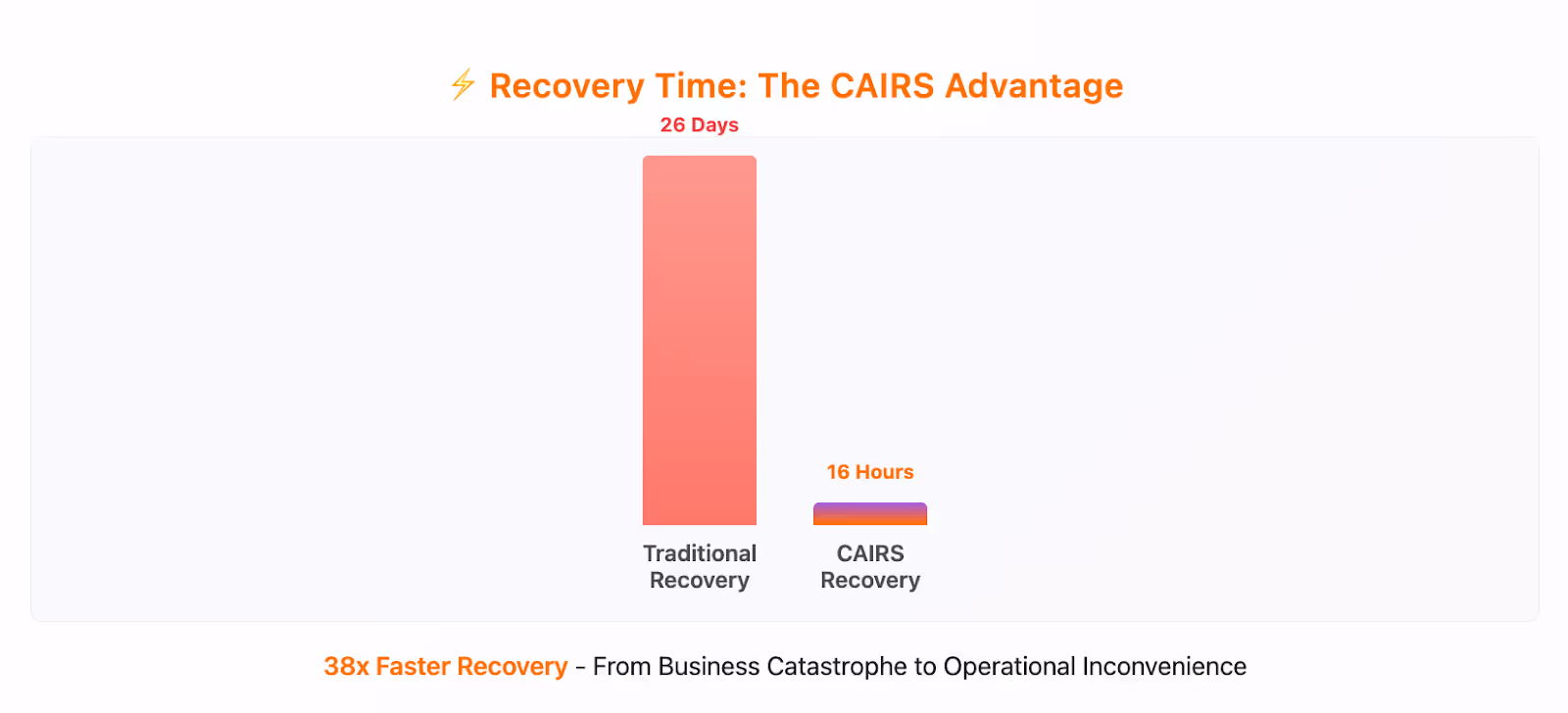 ⚡ Recovery Time: The CAIRS Advantage

26 Days

16 Hours

Traditional Recovery

CAIRS Recovery

38x Faster Recovery - From Business Catastrophe to Operational Inconvenience